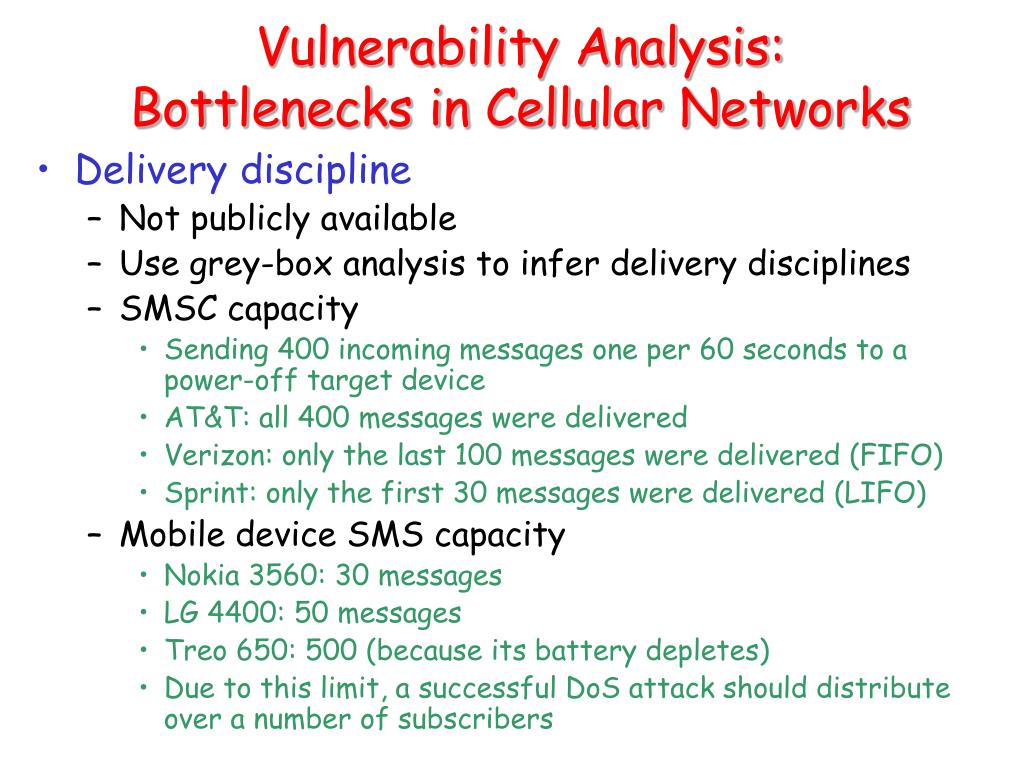 Vulnerability Analysis: Bottlenecks in Cellular Networks

• Delivery discipline
– Not publicly available
– Use grey-box analysis to infer delivery disciplines
– SMSC capacity
• Sending 400 incoming messages one per 60 seconds to a power-off target device
• AT&T: all 400 messages were delivered
• Verizon: only the last 100 messages were delivered (FIFO)
• Sprint: only the first 30 messages were delivered (LIFO)
– Mobile device SMS capacity
• Nokia 3560: 30 messages
• LG 4400: 50 messages
• Treo 650: 500 (because its battery depletes)
• Due to this limit, a successful DoS attack should distribute over a number of subscribers